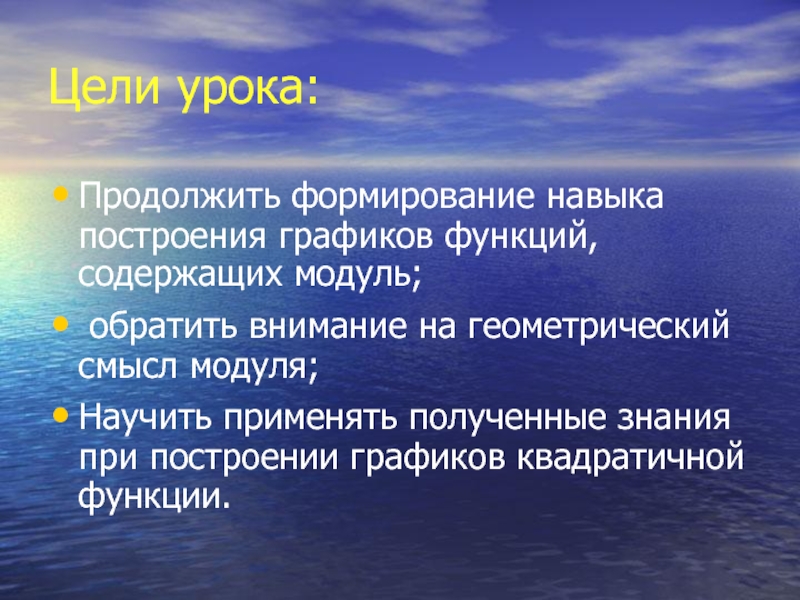 Цели урока:

• Продолжить формирование навыка построения графиков функций, содержащих модуль;

• обратить внимание на геометрический смысл модуля;

• Научить применять полученные знания при построении графиков квадратичной функции.